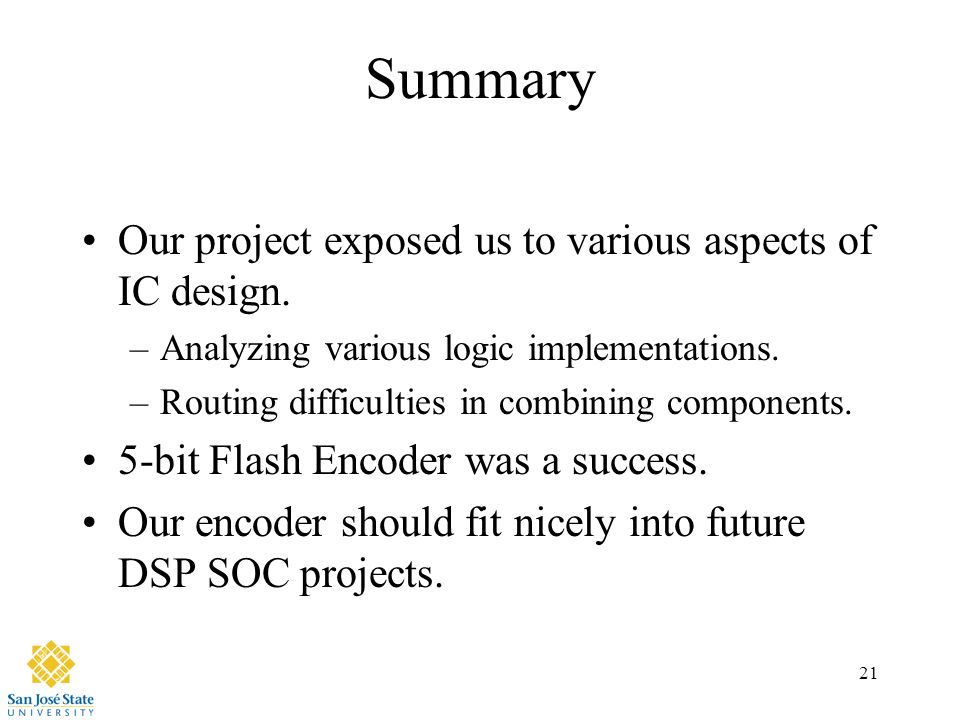 Summary

• Our project exposed us to various aspects of IC design.

– Analyzing various logic implementations.

– Routing difficulties in combining components.

• 5-bit Flash Encoder was a success.

• Our encoder should fit nicely into future DSP SOC projects.

San José State
UNIVERSITY

21